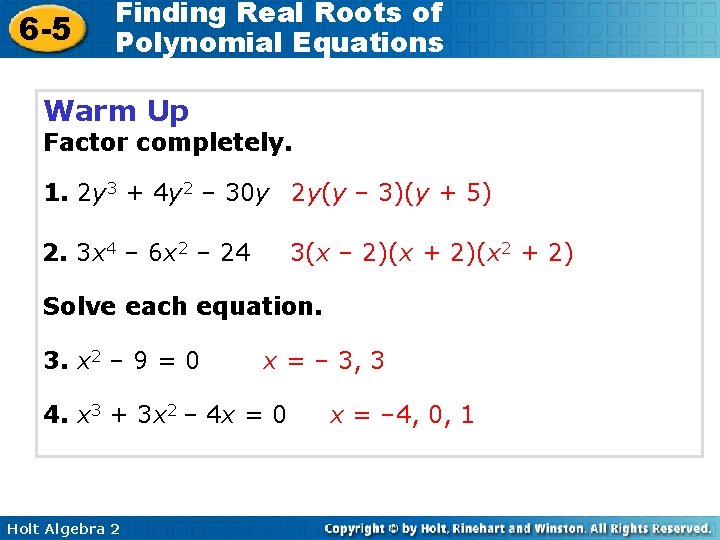 6-5 Finding Real Roots of Polynomial Equations

Warm Up
Factor completely.

1. $2y^3 + 4y^2 - 30y$ $2y(y - 3)(y + 5)$

2. $3x^4 - 6x^2 - 24$ $3(x - 2)(x + 2)(x^2 + 2)$

Solve each equation.

3. $x^2 - 9 = 0$ $x = -3, 3$

4. $x^3 + 3x^2 - 4x = 0$ $x = -4, 0, 1$

Holt Algebra 2

Copyright © by Holt, Rinehart and Winston. All Rights Reserved.